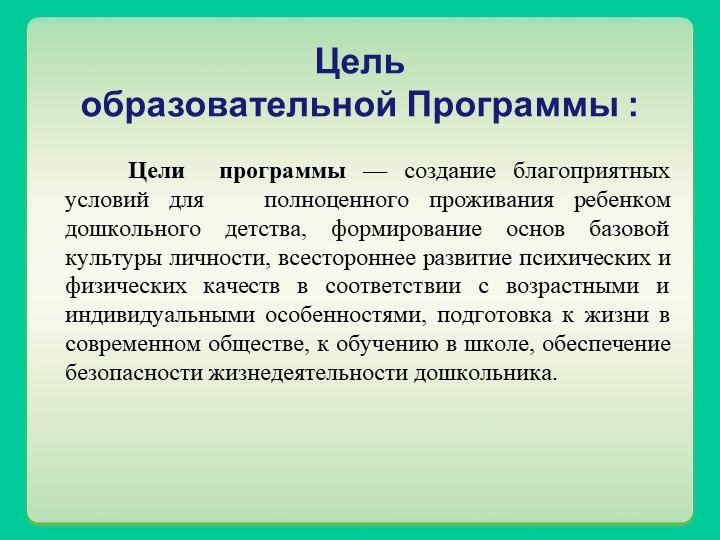 Цель
образовательной Программы :

Цели программы — создание благоприятных условий для полноценного проживания ребенком дошкольного детства, формирование основ базовой культуры личности, всестороннее развитие психических и физических качеств в соответствии с возрастными и индивидуальными особенностями, подготовка к жизни в современном обществе, к обучению в школе, обеспечение безопасности жизнедеятельности дошкольника.